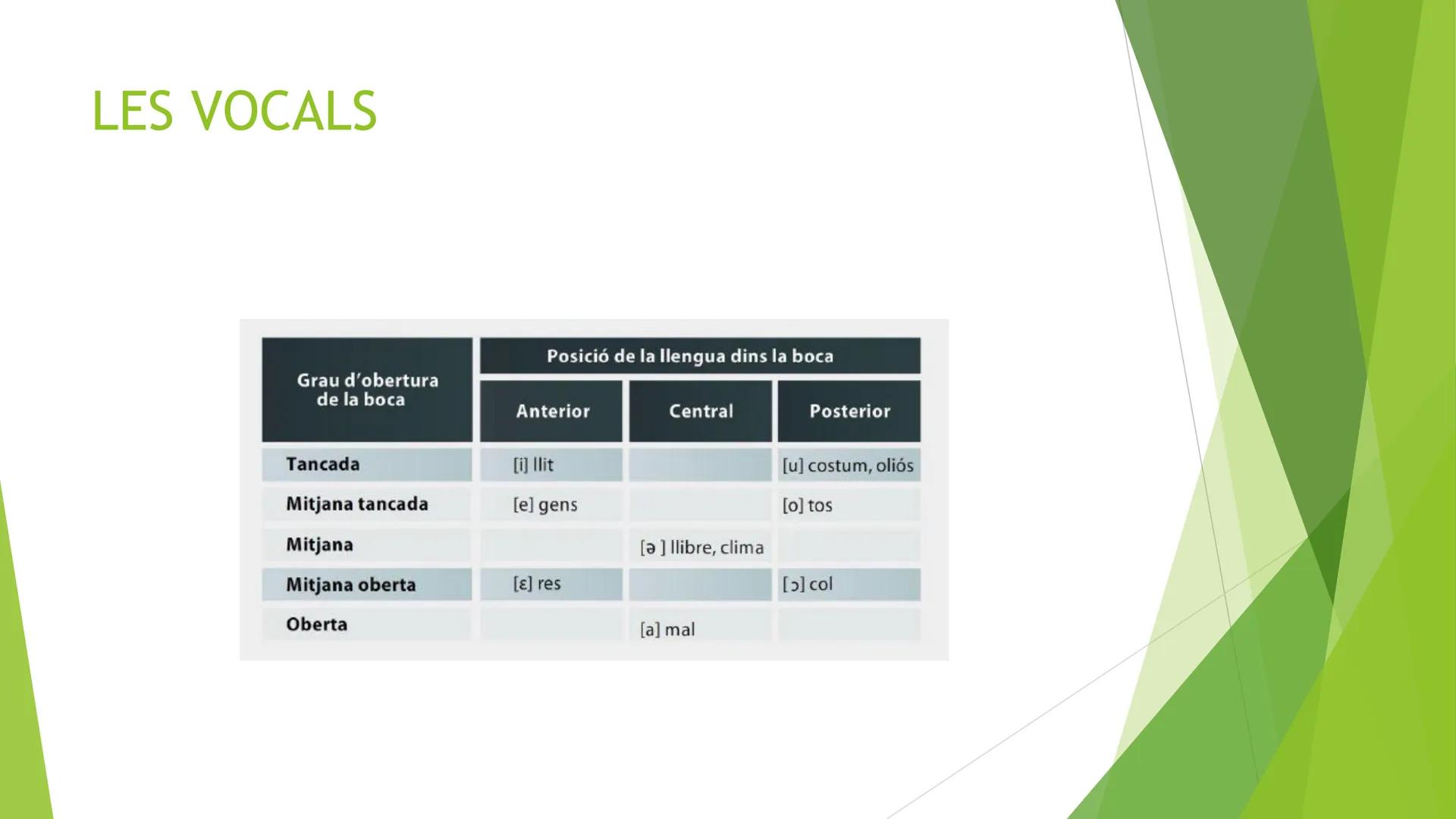 LES VOCALS

| Grau d'obertura de la boca | Posició de la llengua dins la boca | | |
|---|---|---|---|
| | Anterior | Central | Posterior |
| Tancada | [i] llit | | [u] costum, oliós |
| Mitjana tancada | [e] gens | | [o] tos |
| Mitjana | | [ə ] llibre, clima | |
| Mitjana oberta | [ɛ] res | | [ɔ] col |
| Oberta | | [a] mal | |